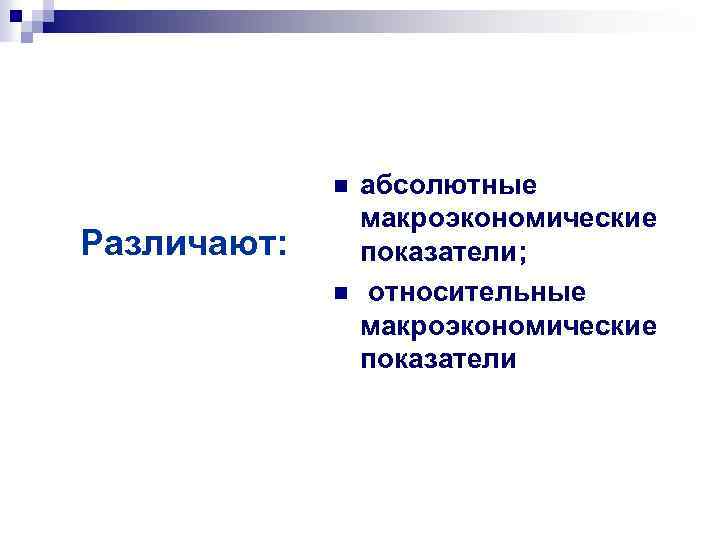 Различают:

- абсолютные макроэкономические показатели;
- относительные макроэкономические показатели